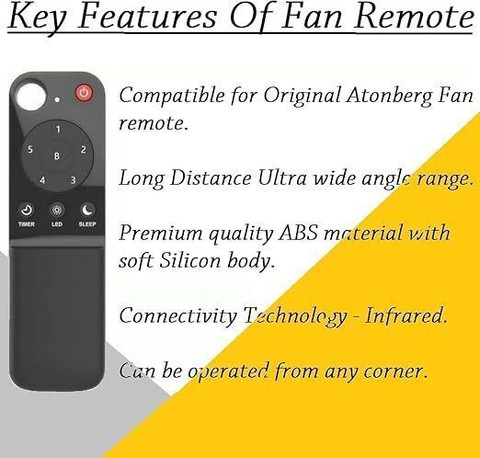 Key Features Of Fan Remote

1
5 B 2
4 3
TIMER LED SLEEP

Compatible for Original Atonberg Fan remote.

Long Distance Ultra wide angle range.

Premium quality ABS material with soft Silicon body.

Connectivity Technology - Infrared.

Can be operated from any corner.